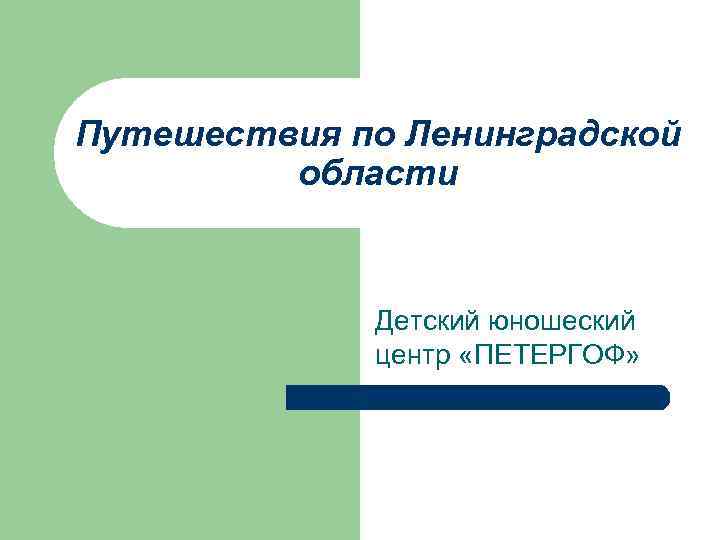 Путешествия по Ленинградской области

Детский юношеский центр «ПЕТЕРГОФ»